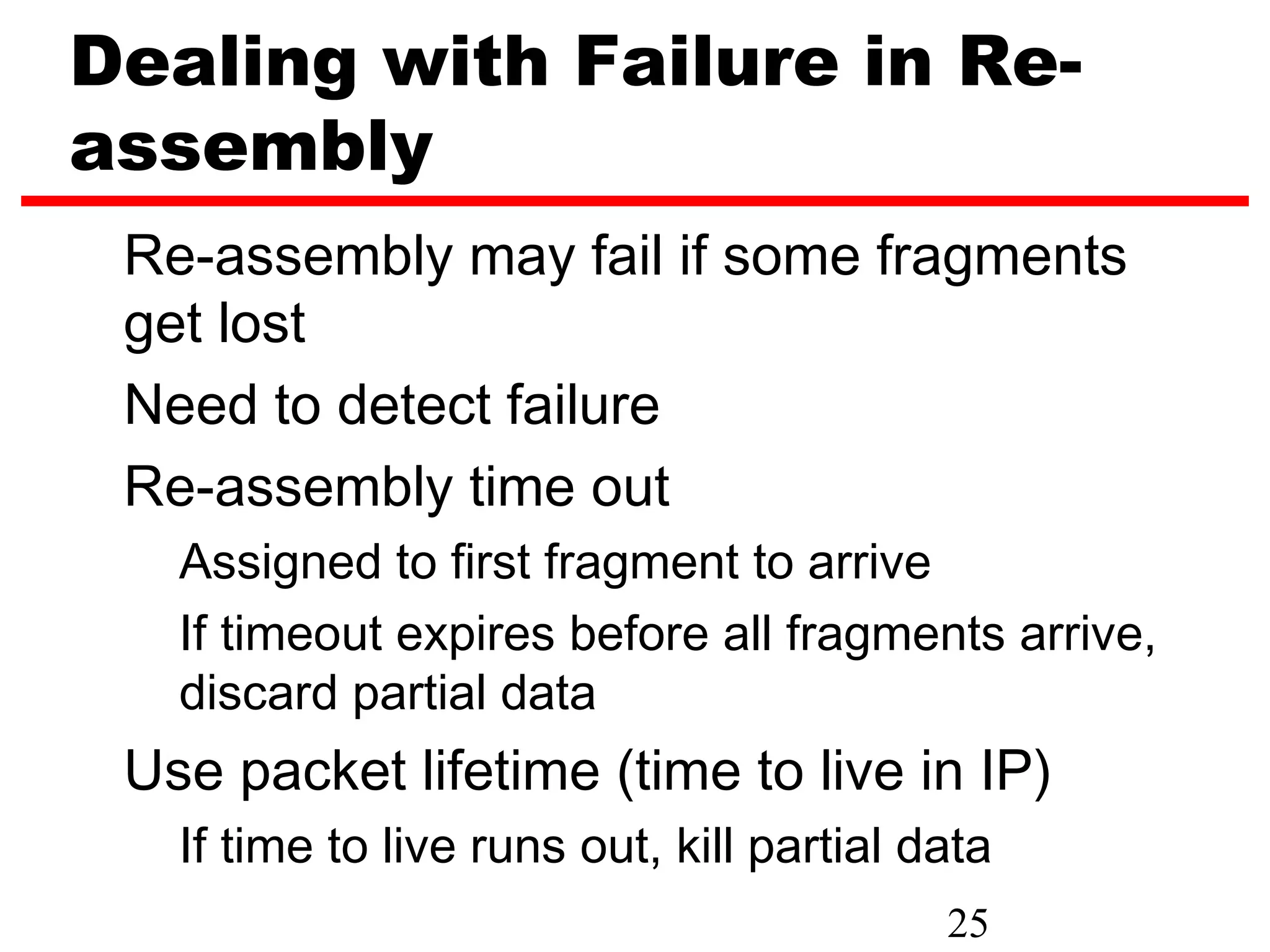 Dealing with Failure in Re-assembly

Re-assembly may fail if some fragments get lost

Need to detect failure

Re-assembly time out

Assigned to first fragment to arrive

If timeout expires before all fragments arrive, discard partial data

Use packet lifetime (time to live in IP)

If time to live runs out, kill partial data

25